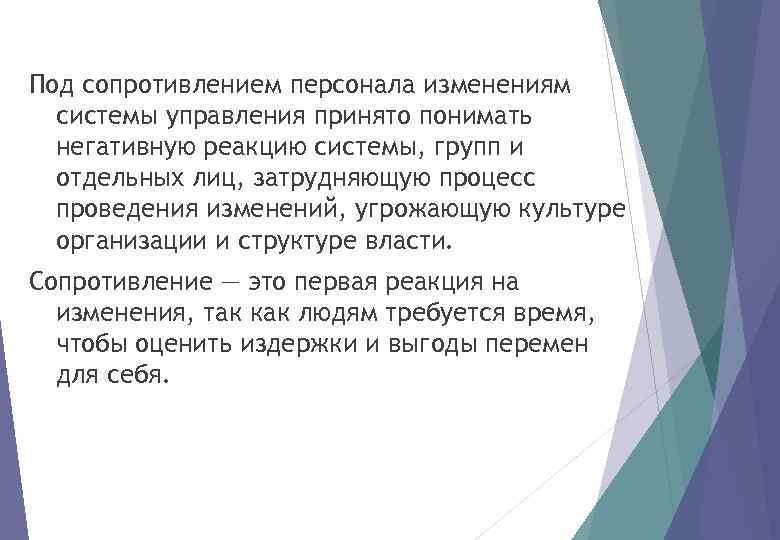 Под сопротивлением персонала изменениям системы управления принято понимать негативную реакцию системы, групп и отдельных лиц, затрудняющую процесс проведения изменений, угрожающую культуре организации и структуре власти.

Сопротивление — это первая реакция на изменения, так как людям требуется время, чтобы оценить издержки и выгоды перемен для себя.